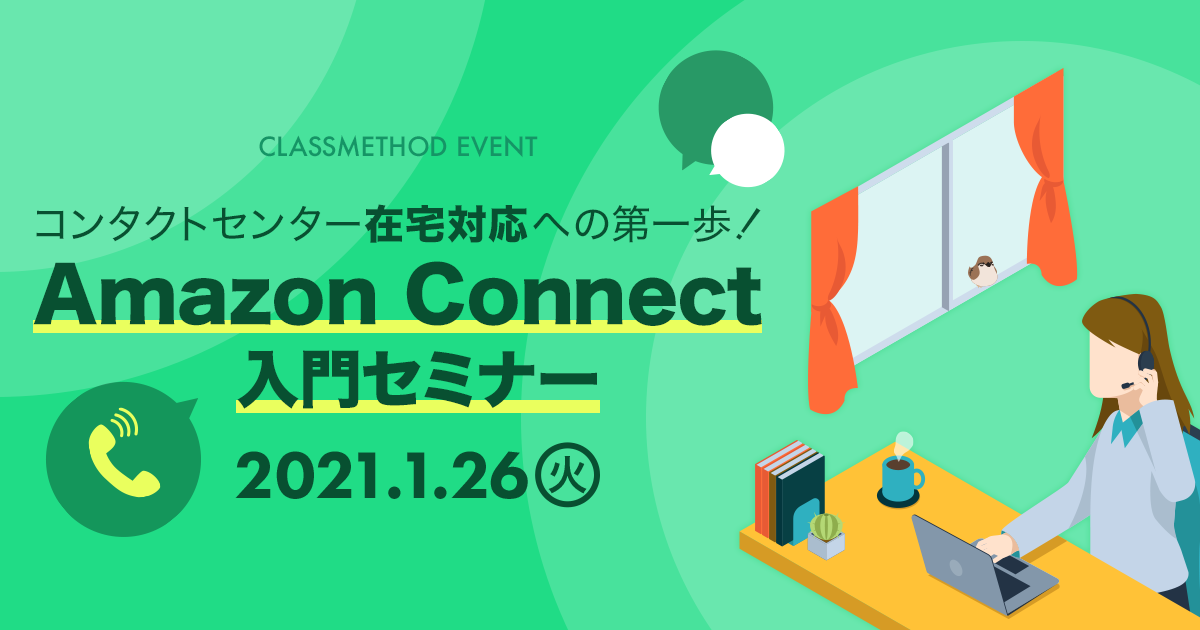 CLASSMETHOD EVENT

コンタクトセンター在宅対応への第一歩！

Amazon Connect

入門セミナー

2021.1.26㊋